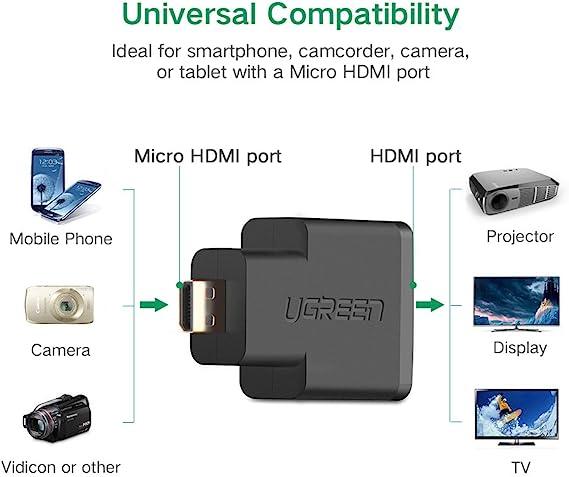 Universal Compatibility

Ideal for smartphone, camcorder, camera, or tablet with a Micro HDMI port

Micro HDMI port

HDMI port

Mobile Phone

Camera

Vidicon or other

UGREEN

Projector

Display

TV